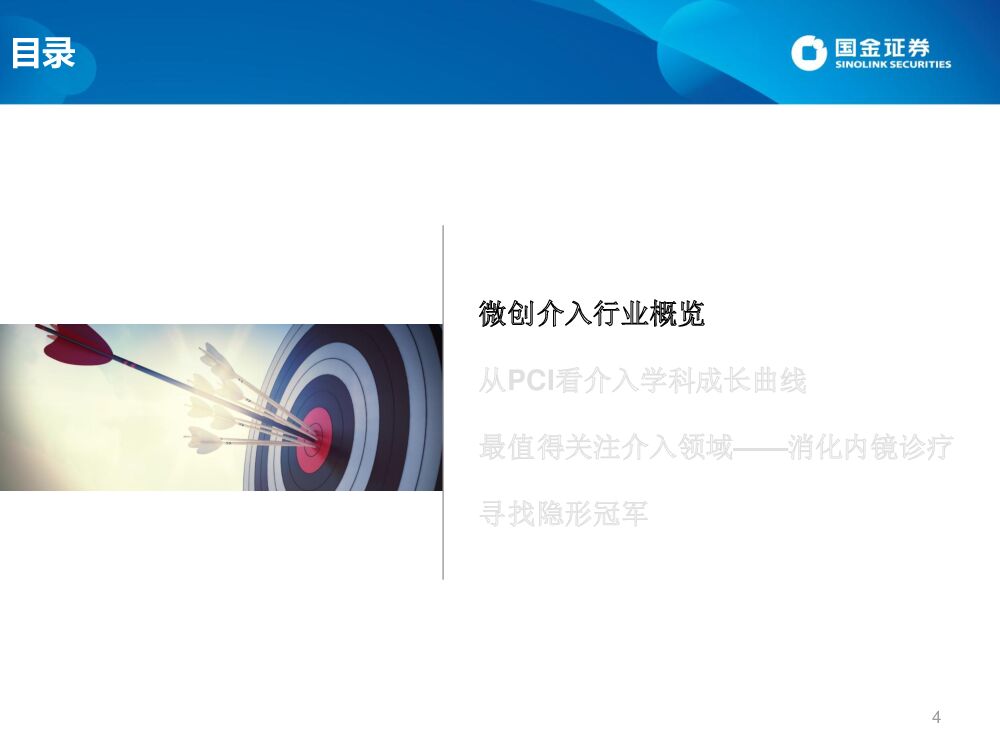 目录

国金证券
SINOLINK SECURITIES

微创介入行业概览

从PCI看介入学科成长曲线

最值得关注介入领域——消化内镜诊疗

寻找隐形冠军

4